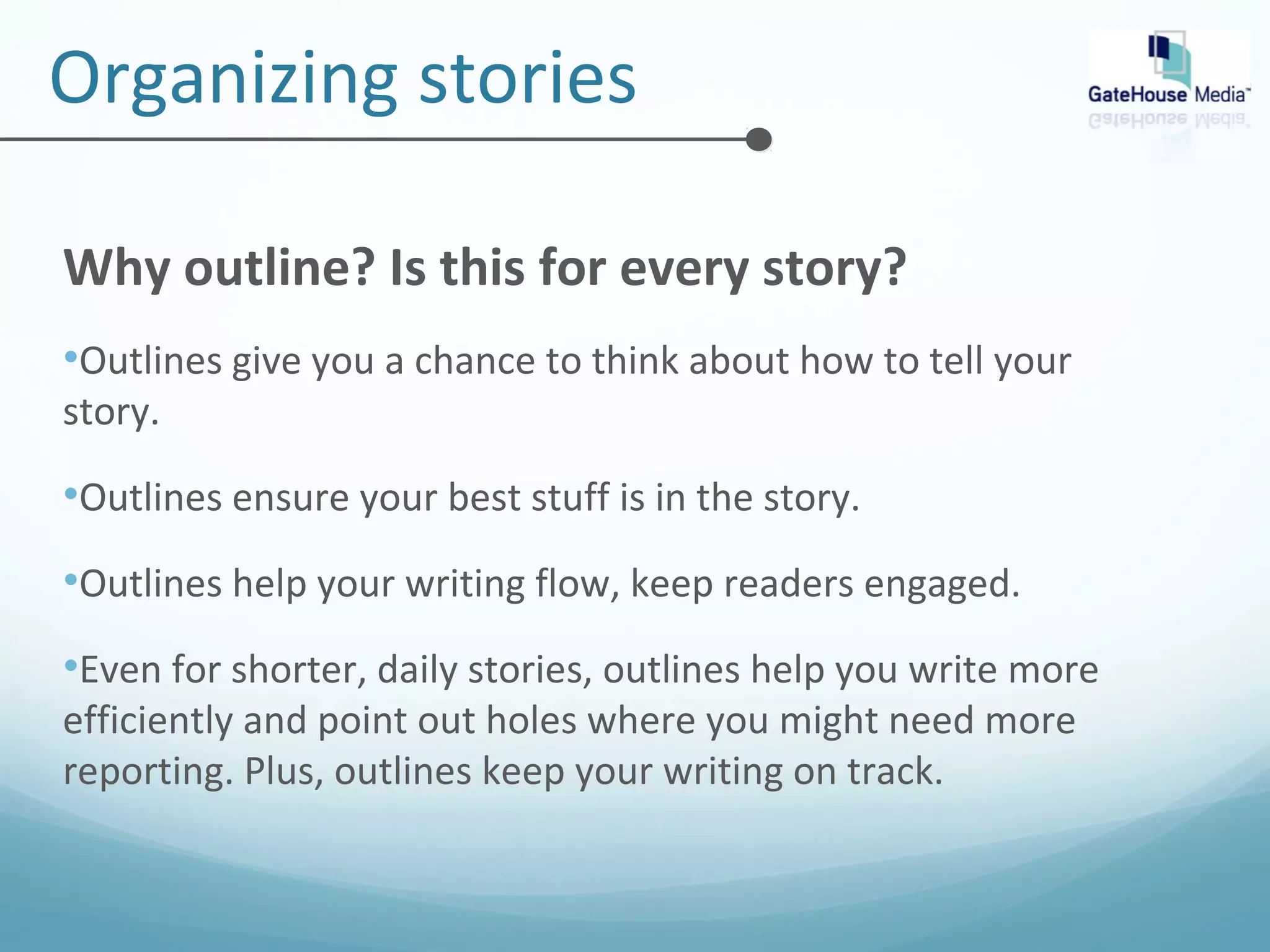 Organizing stories

GateHouse Media™

Why outline? Is this for every story?

•Outlines give you a chance to think about how to tell your story.

•Outlines ensure your best stuff is in the story.

•Outlines help your writing flow, keep readers engaged.

•Even for shorter, daily stories, outlines help you write more efficiently and point out holes where you might need more reporting. Plus, outlines keep your writing on track.